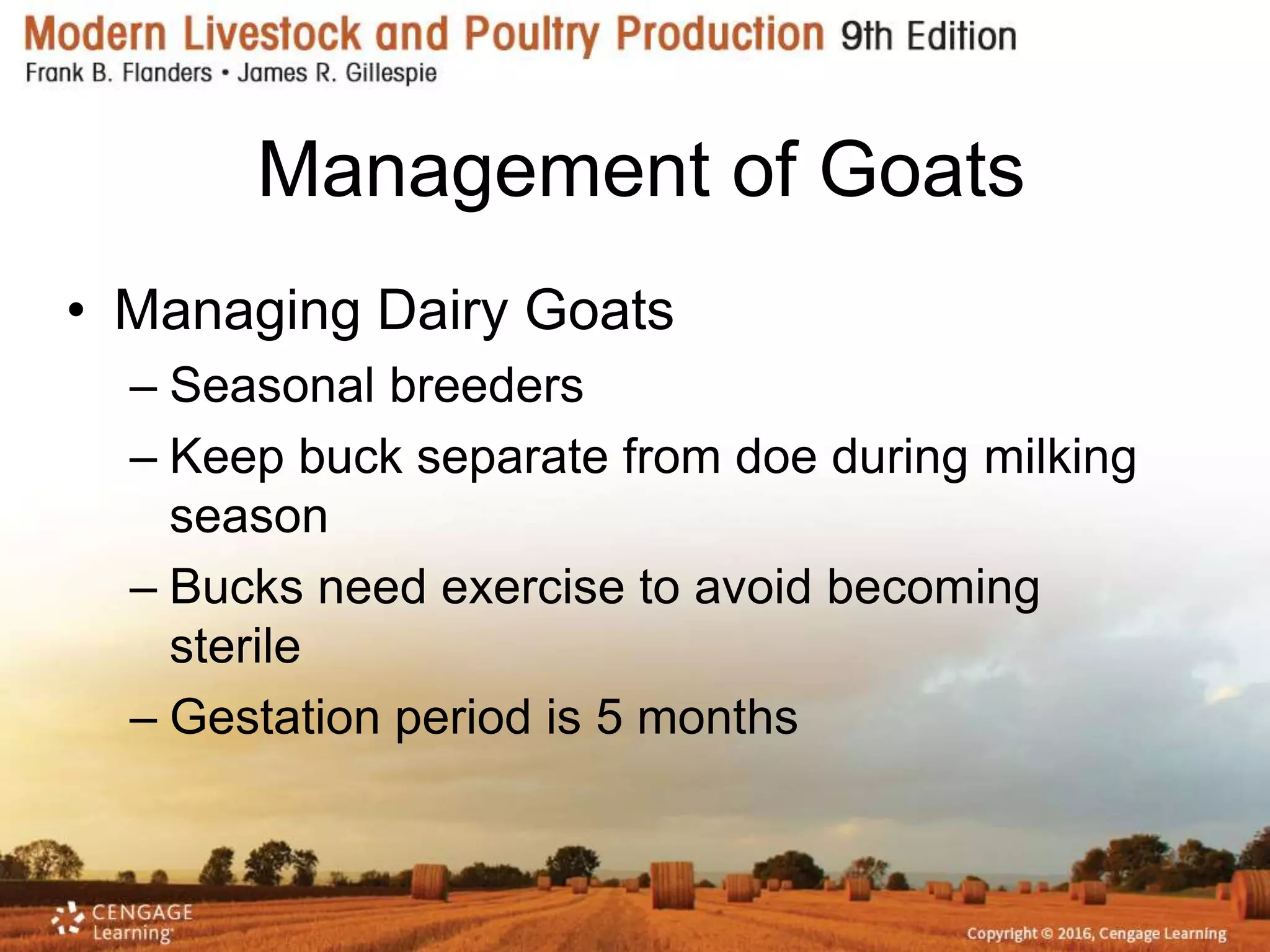 Modern Livestock and Poultry Production 9th Edition
Frank B. Flanders • James R. Gillespie

Management of Goats

• Managing Dairy Goats
– Seasonal breeders
– Keep buck separate from doe during milking season
– Bucks need exercise to avoid becoming sterile
– Gestation period is 5 months

CENGAGE Learning

Copyright © 2016, Cengage Learning